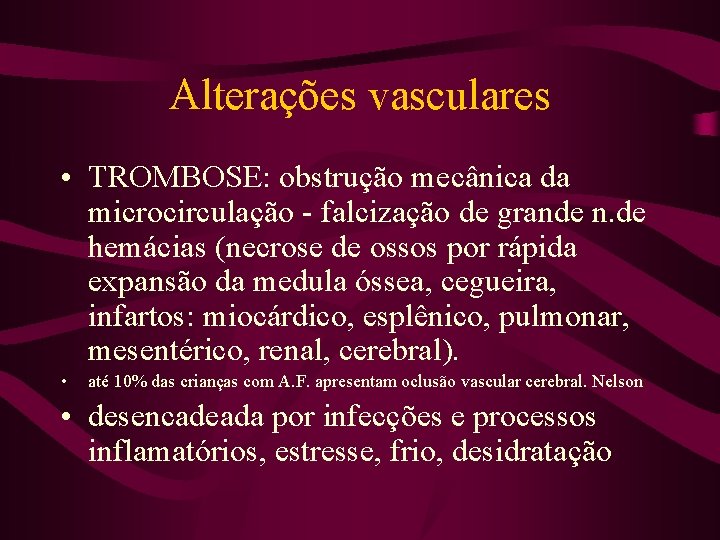 Alterações vasculares

• TROMBOSE: obstrução mecânica da microcirculação - falcização de grande n.de hemácias (necrose de ossos por rápida expansão da medula óssea, cegueira, infartos: miocárdico, esplênico, pulmonar, mesentérico, renal, cerebral).

• até 10% das crianças com A.F. apresentam oclusão vascular cerebral. Nelson

• desencadeada por infecções e processos inflamatórios, estresse, frio, desidratação